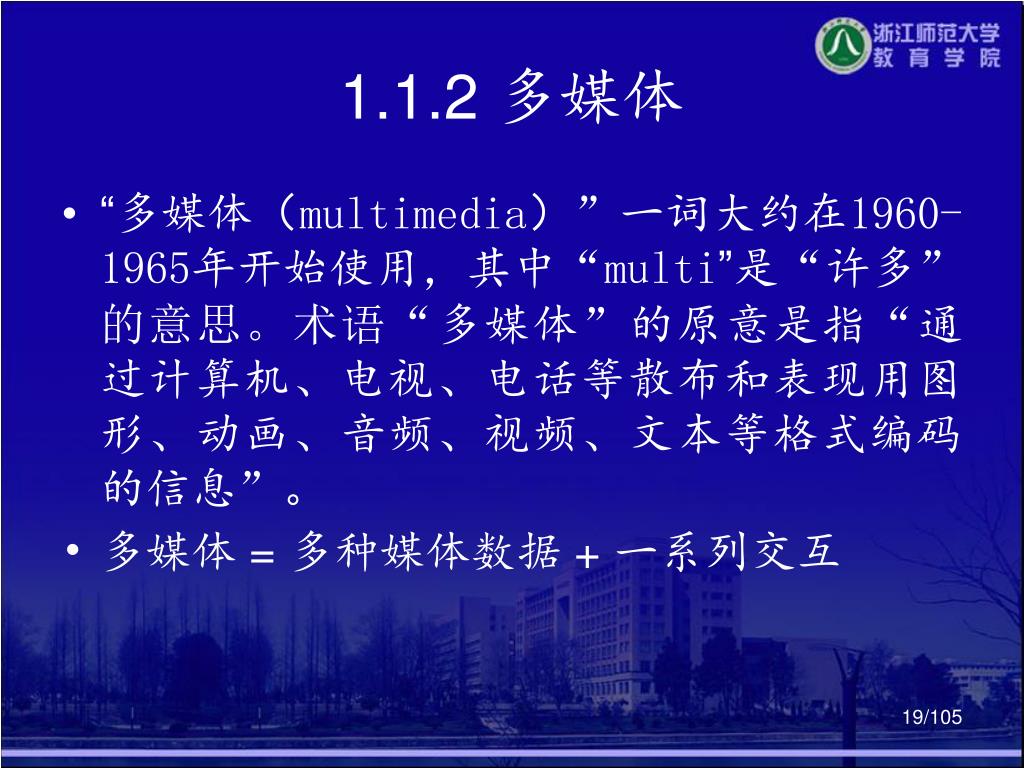 浙江师范大学
教育学院

1.1.2 多媒体

• “多媒体（multimedia）”一词大约在1960-1965年开始使用，其中“multi”是“许多”的意思。术语“多媒体”的原意是指“通过计算机、电视、电话等散布和表现用图形、动画、音频、视频、文本等格式编码的信息”。

• 多媒体 = 多种媒体数据 + 一系列交互

19/105